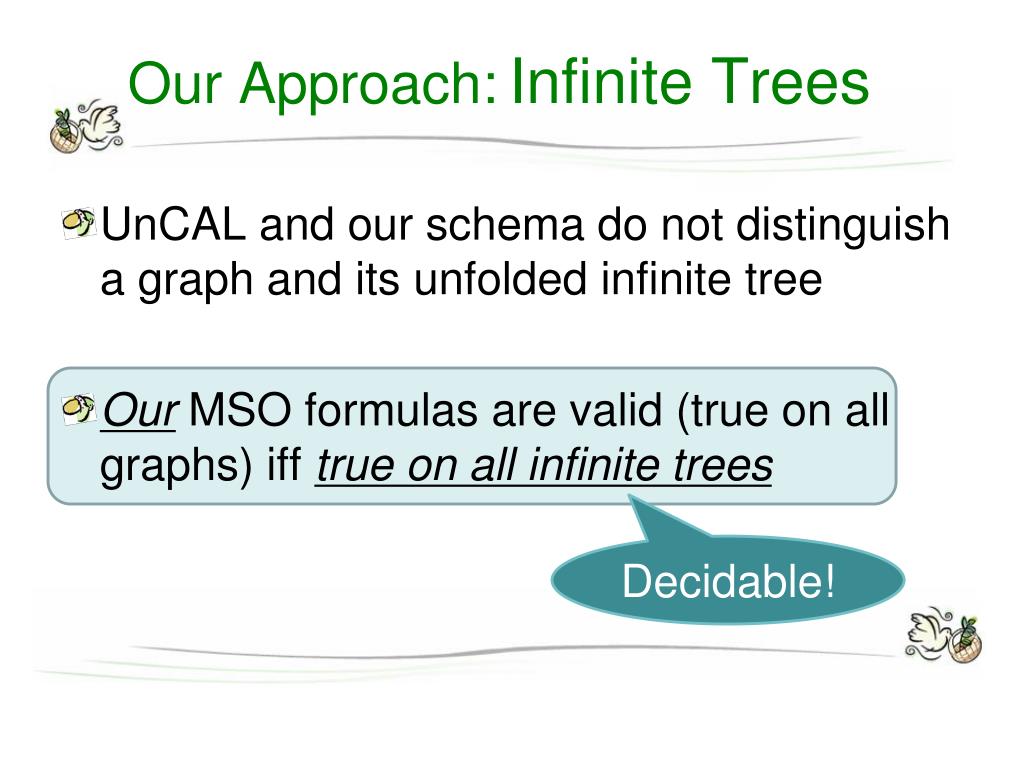 Our Approach: Infinite Trees

UnCAL and our schema do not distinguish a graph and its unfolded infinite tree

Our MSO formulas are valid (true on all graphs) iff true on all infinite trees

Decidable!